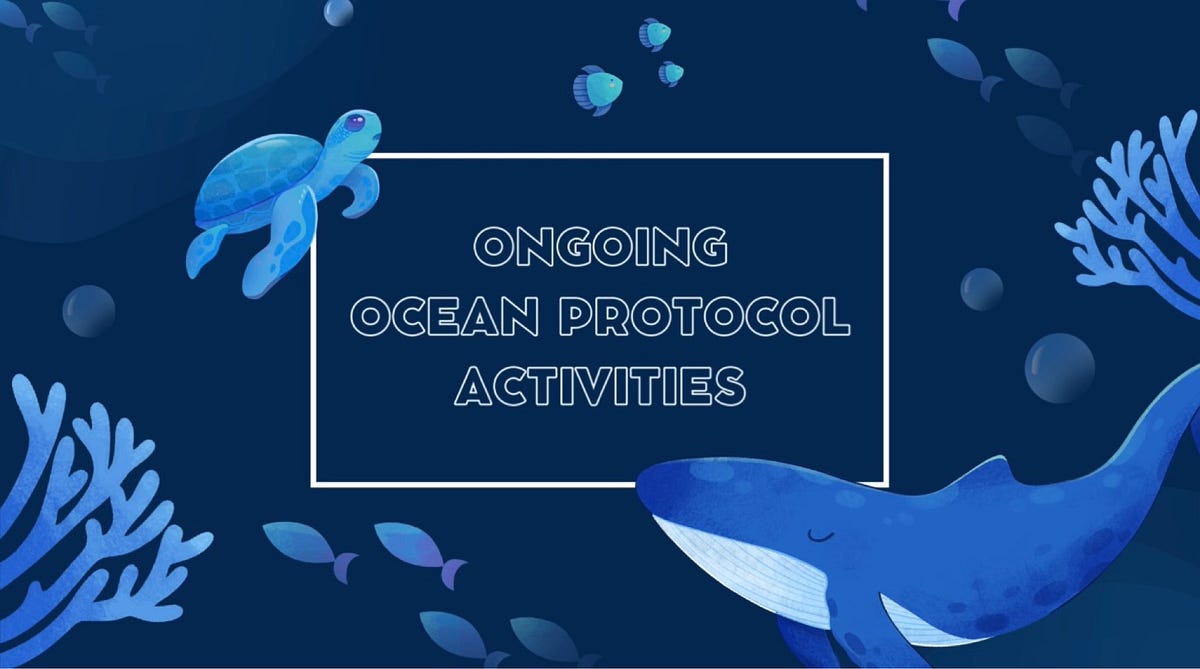 ONGOING
OCEAN PROTOCOL
ACTIVITIES